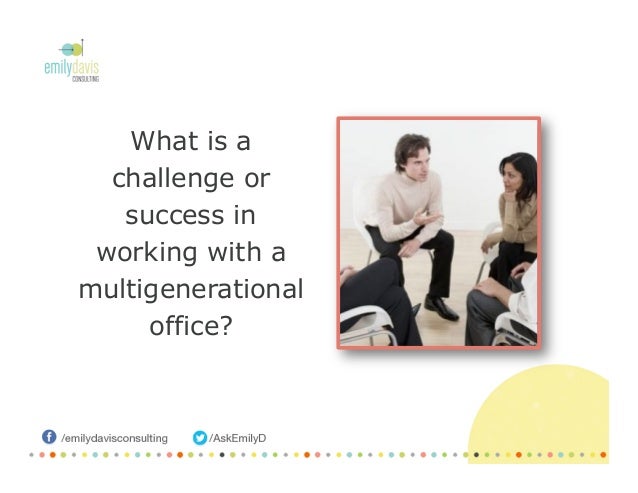 emilydavis
CONSULTING

What is a challenge or success in working with a multigenerational office?

/emilydavisconsulting /AskEmilyD